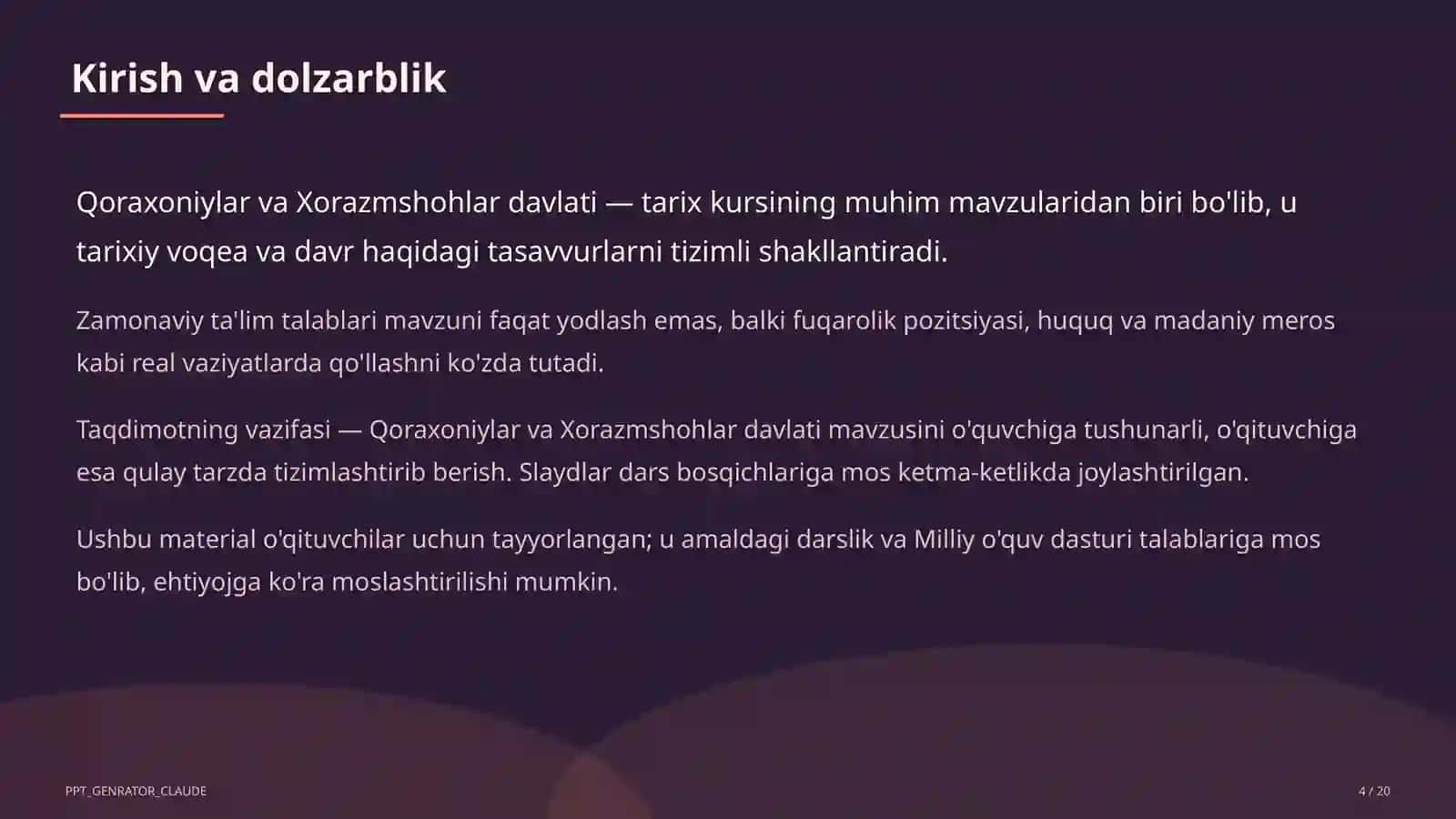 Kirish va dolzarblik

Qoraxoniylar va Xorazmshohlar davlati — tarix kursining muhim mavzularidan biri bo'lib, u tarixiy voqea va davr haqidagi tasavvurlarni tizimli shakllantiradi.

Zamonaviy ta'lim talablari mavzuni faqat yodlash emas, balki fuqarolik pozitsiyasi, huquq va madaniy meros kabi real vaziyatlarda qo'llashni ko'zda tutadi.

Taqdimotning vazifasi — Qoraxoniylar va Xorazmshohlar davlati mavzusini o'quvchiga tushunarli, o'qituvchiga esa qulay tarzda tizimlashtirib berish. Slaydlar dars bosqichlariga mos ketma-ketlikda joylashtirilgan.

Ushbu material o'qituvchilar uchun tayyorlangan; u amaldagi darslik va Milliy o'quv dasturi talablariga mos bo'lib, ehtiyojga ko'ra moslashtirilishi mumkin.

PPT_GENRATOR_CLAUDE

4 / 20